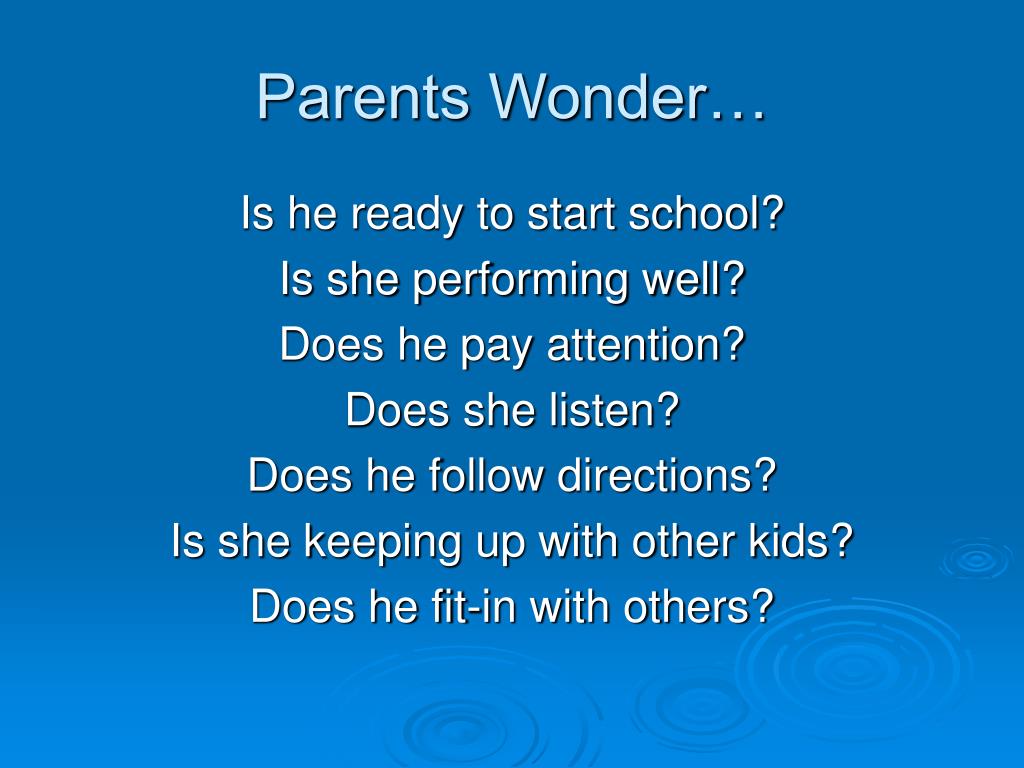 Parents Wonder…

Is he ready to start school?
Is she performing well?
Does he pay attention?
Does she listen?
Does he follow directions?
Is she keeping up with other kids?
Does he fit-in with others?